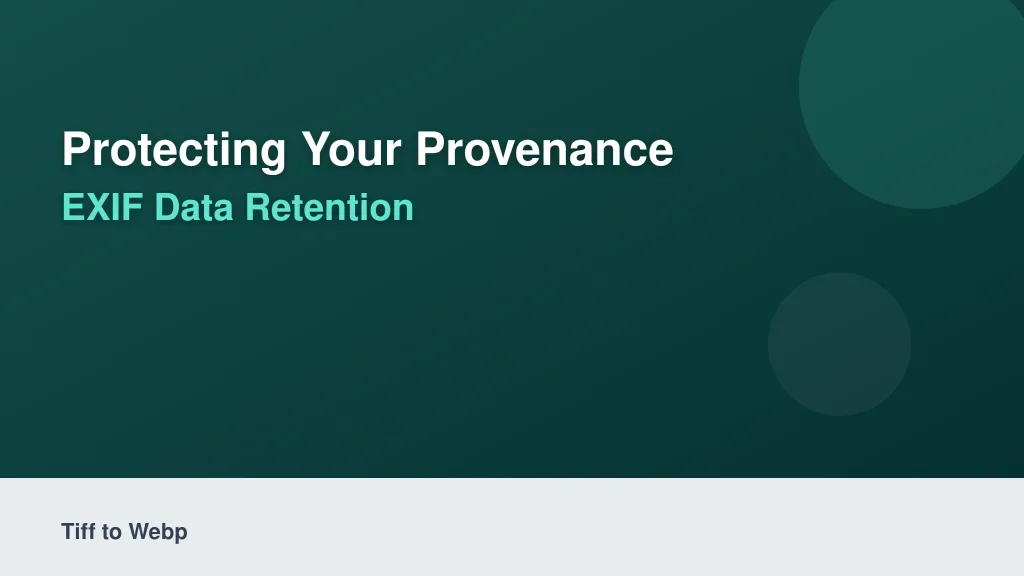 Protecting Your Provenance
EXIF Data Retention

Tiff to Webp